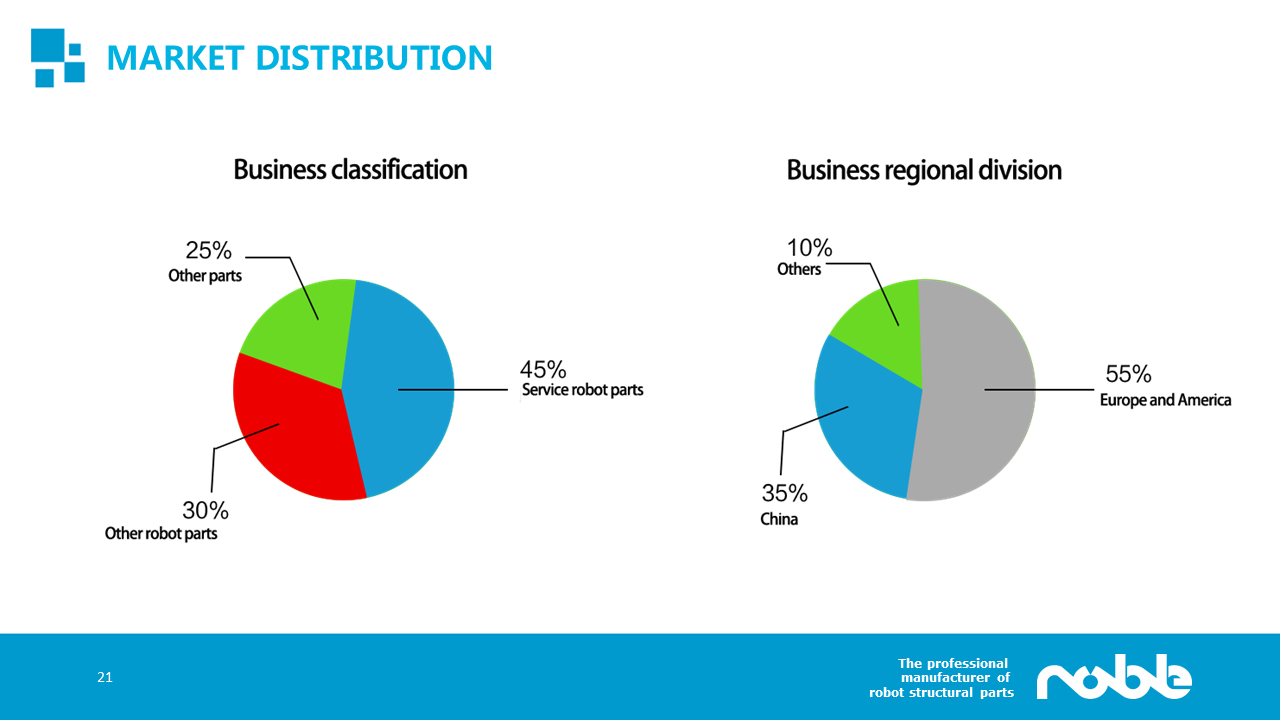 MARKET DISTRIBUTION

Business classification

25%
Other parts

45%
Service robot parts

30%
Other robot parts

Business regional division

10%
Others

55%
Europe and America

35%
China

21

The professional manufacturer of robot structural parts

noble